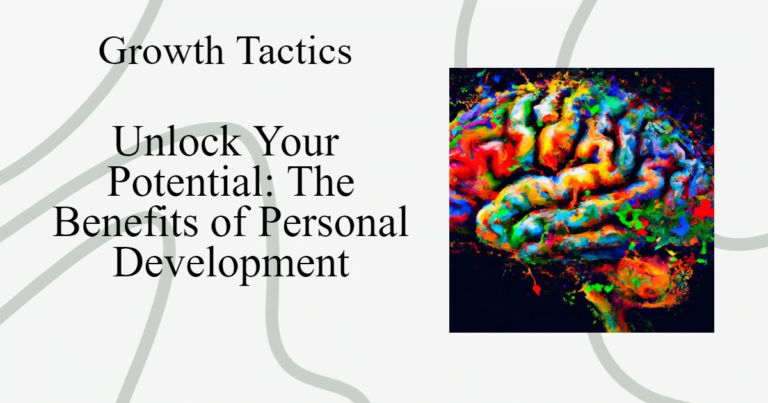 Growth Tactics

Unlock Your Potential: The Benefits of Personal Development